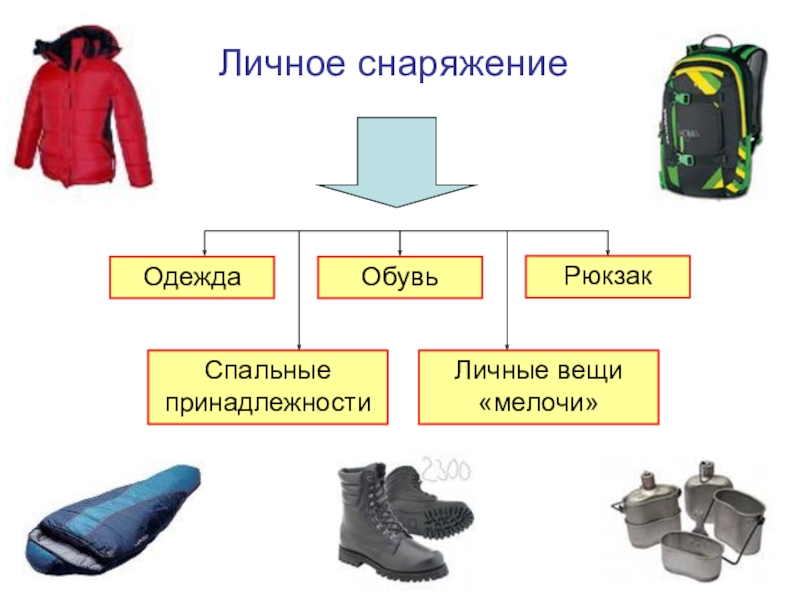 Личное снаряжение

Одежда

Обувь

Рюкзак

Спальные принадлежности

Личные вещи «мелочи»

2300